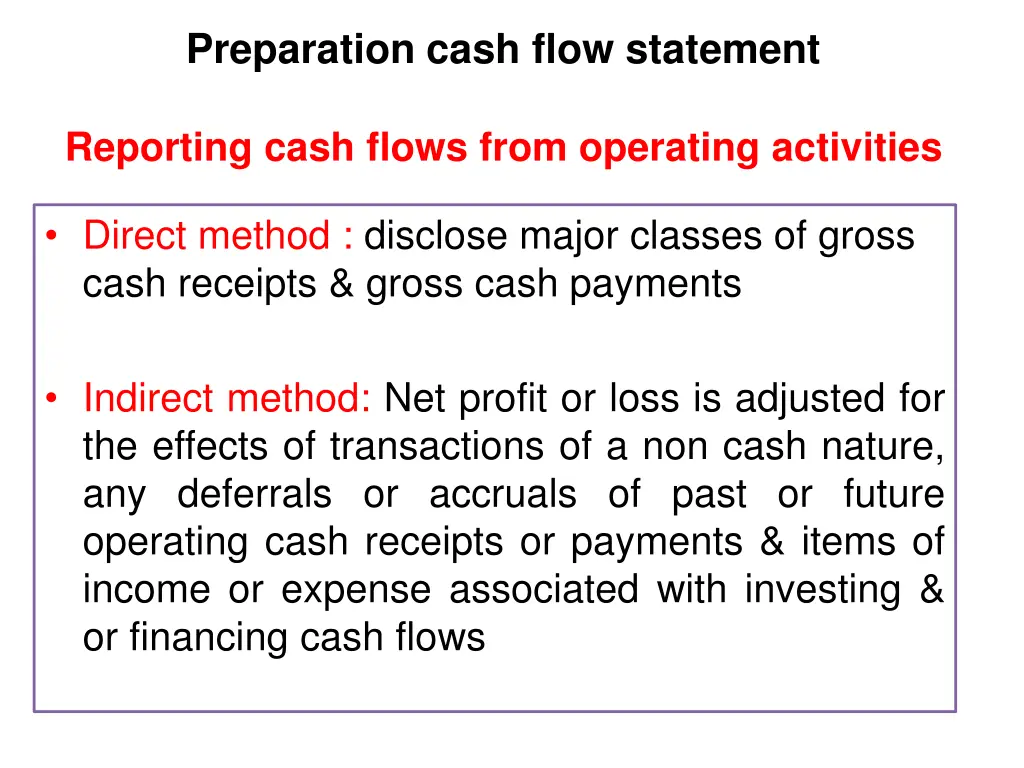 Preparation cash flow statement

Reporting cash flows from operating activities

• Direct method : disclose major classes of gross cash receipts & gross cash payments

• Indirect method: Net profit or loss is adjusted for the effects of transactions of a non cash nature, any deferrals or accruals of past or future operating cash receipts or payments & items of income or expense associated with investing & or financing cash flows